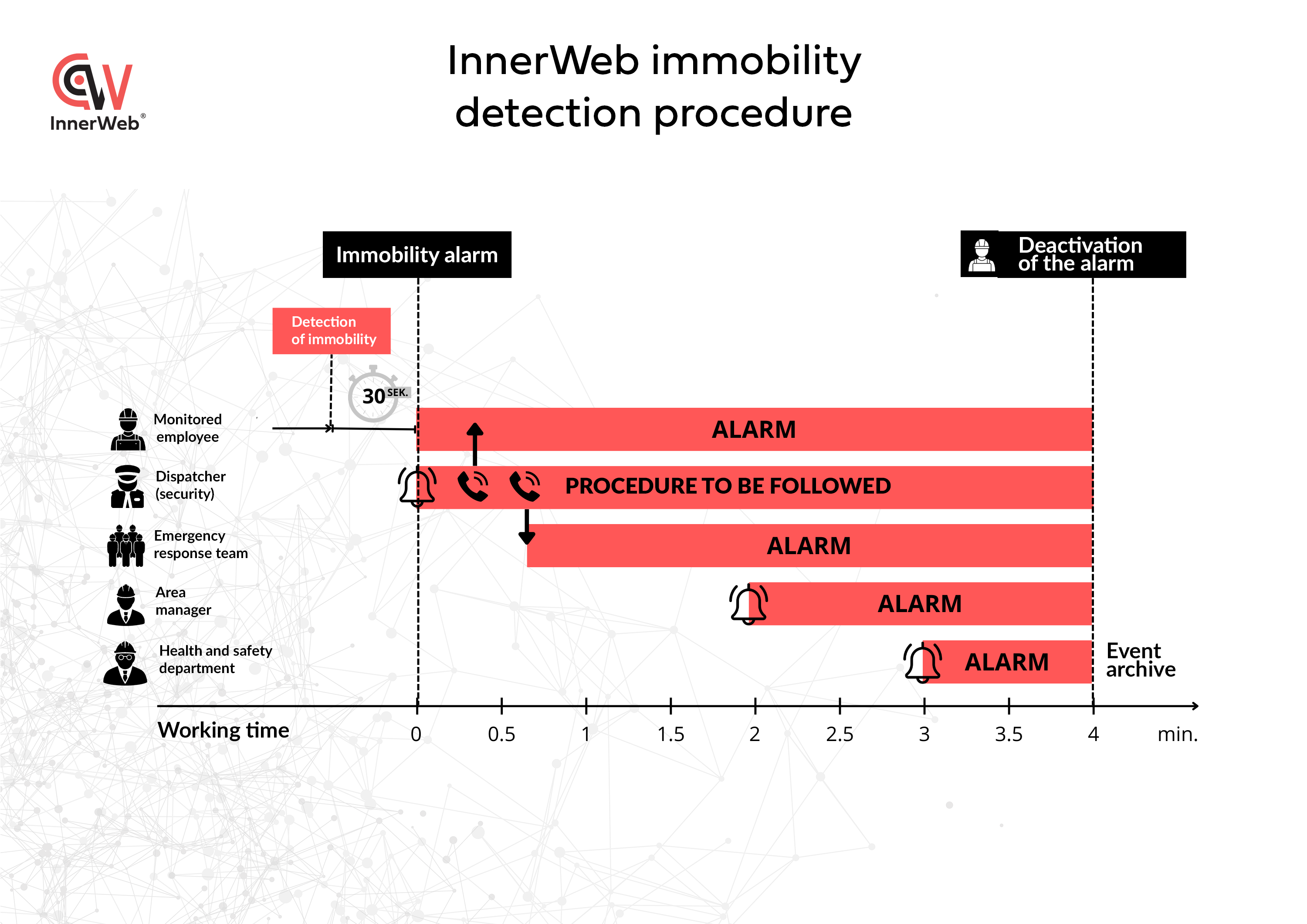 InnerWeb®

InnerWeb immobility detection procedure

Immobility alarm

Deactivation of the alarm

Detection of immobility

30 SEK.

Monitored employee

ALARM

Dispatcher (security)

PROCEDURE TO BE FOLLOWED

Emergency response team

ALARM

Area manager

ALARM

Health and safety department

ALARM

Event archive

Working time

0 0.5 1 1.5 2 2.5 3 3.5 4 min.